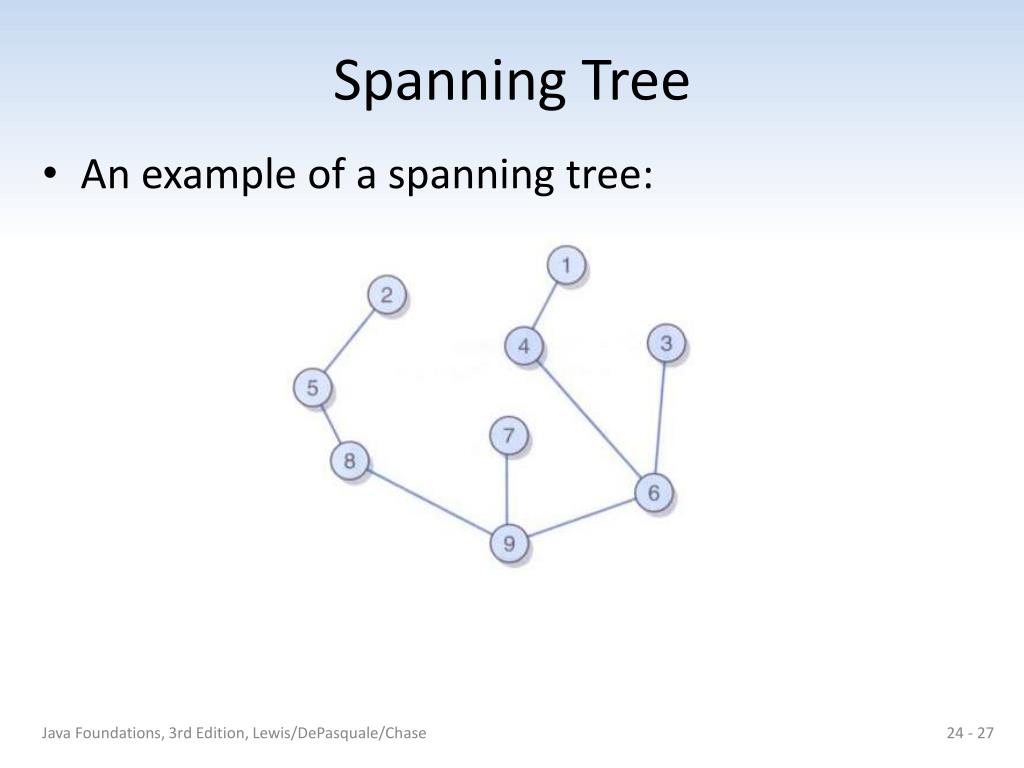 Spanning Tree

• An example of a spanning tree:

1
2
4
3
5
7
8
6
9

Java Foundations, 3rd Edition, Lewis/DePasquale/Chase

24 - 27